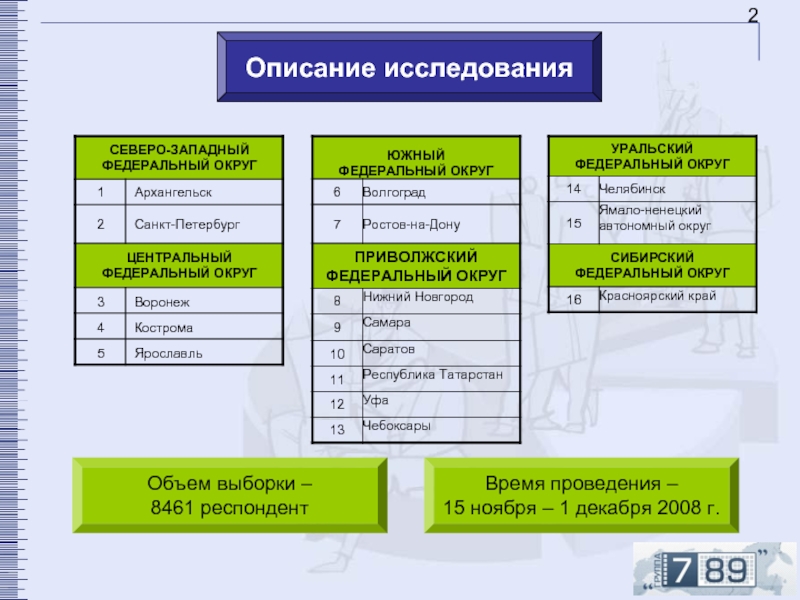 2

Описание исследования

| СЕВЕРО-ЗАПАДНЫЙ ФЕДЕРАЛЬНЫЙ ОКРУГ | |
|---|---|
| 1 | Архангельск |
| 2 | Санкт-Петербург |
| ЦЕНТРАЛЬНЫЙ ФЕДЕРАЛЬНЫЙ ОКРУГ | |
| 3 | Воронеж |
| 4 | Кострома |
| 5 | Ярославль |

| ЮЖНЫЙ ФЕДЕРАЛЬНЫЙ ОКРУГ | |
|---|---|
| 6 | Волгоград |
| 7 | Ростов-на-Дону |
| ПРИВОЛЖСКИЙ ФЕДЕРАЛЬНЫЙ ОКРУГ | |
| 8 | Нижний Новгород |
| 9 | Самара |
| 10 | Саратов |
| 11 | Республика Татарстан |
| 12 | Уфа |
| 13 | Чебоксары |

| УРАЛЬСКИЙ ФЕДЕРАЛЬНЫЙ ОКРУГ | |
|---|---|
| 14 | Челябинск |
| 15 | Ямало-ненецкий автономный округ |
| СИБИРСКИЙ ФЕДЕРАЛЬНЫЙ ОКРУГ | |
| 16 | Красноярский край |

Объем выборки – 8461 респондент

Время проведения – 15 ноября – 1 декабря 2008 г.

ГРУППА 7 89